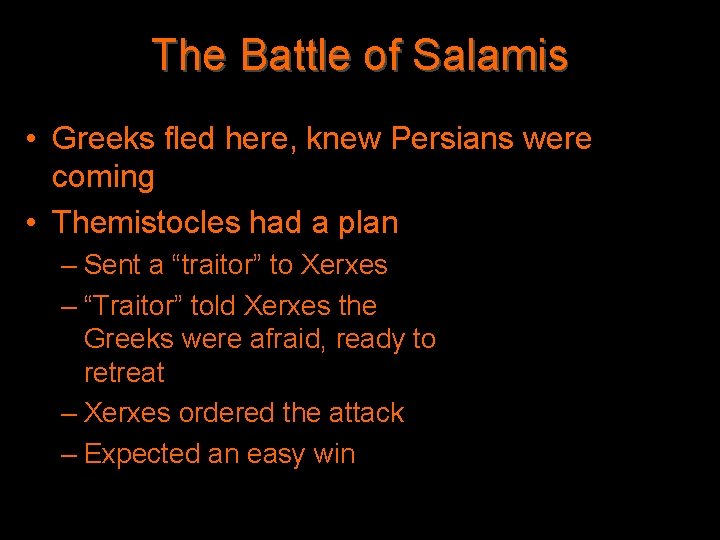 The Battle of Salamis

• Greeks fled here, knew Persians were coming
• Themistocles had a plan
– Sent a “traitor” to Xerxes
– “Traitor” told Xerxes the Greeks were afraid, ready to retreat
– Xerxes ordered the attack
– Expected an easy win